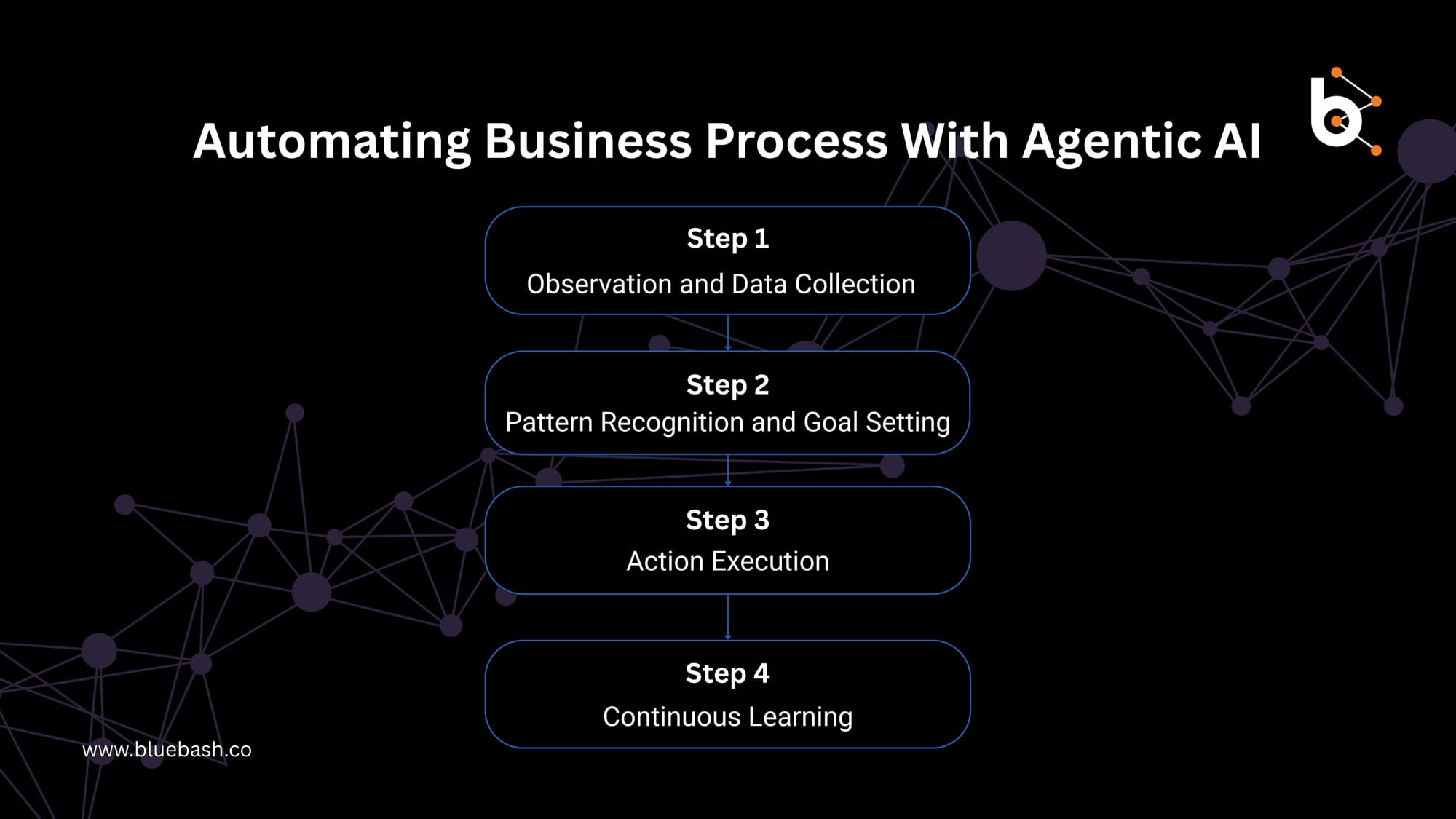 Automating Business Process With Agentic AI

Step 1
Observation and Data Collection

Step 2
Pattern Recognition and Goal Setting

Step 3
Action Execution

Step 4
Continuous Learning

www.bluebash.co